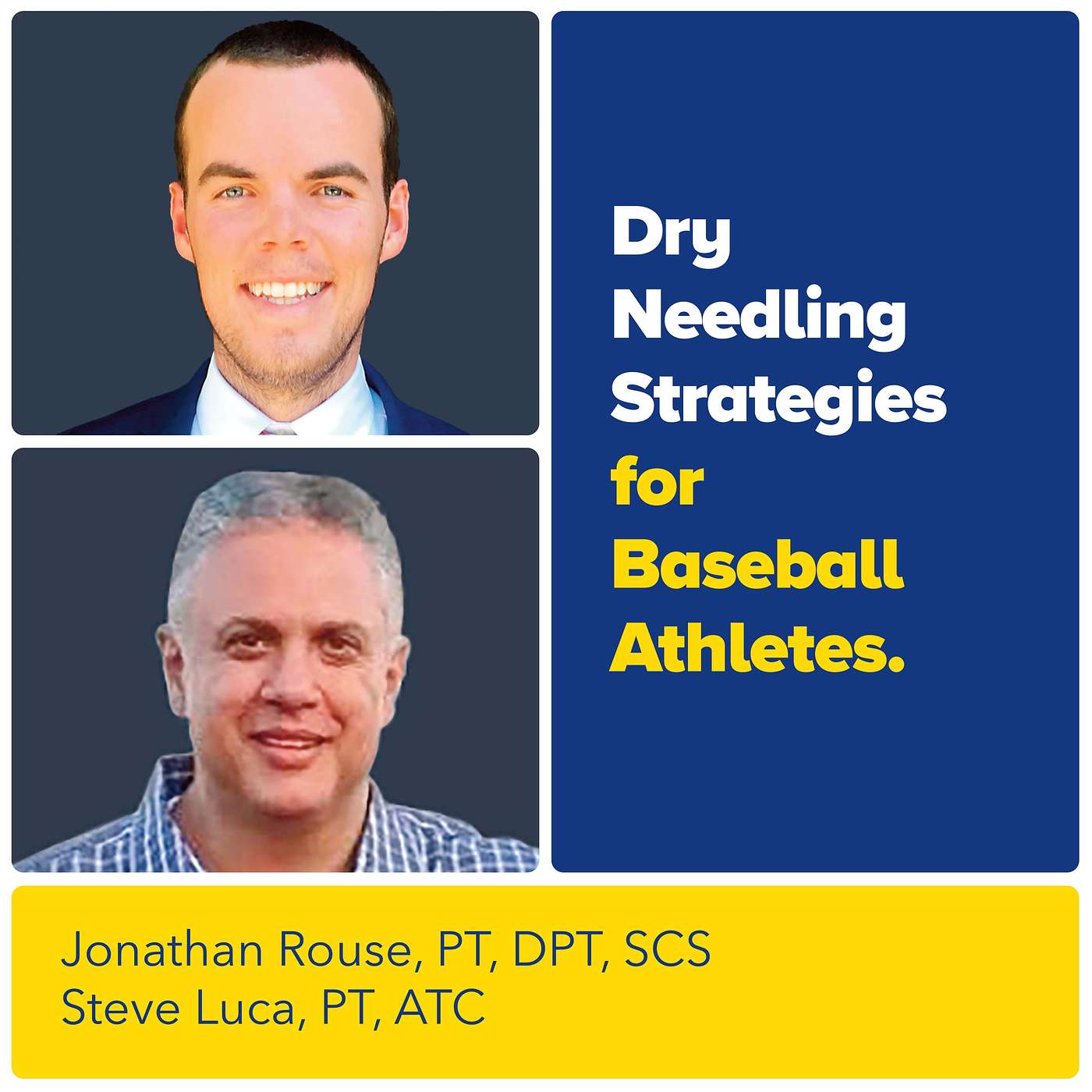 Dry Needling Strategies for Baseball Athletes.

Jonathan Rouse, PT, DPT, SCS
Steve Luca, PT, ATC